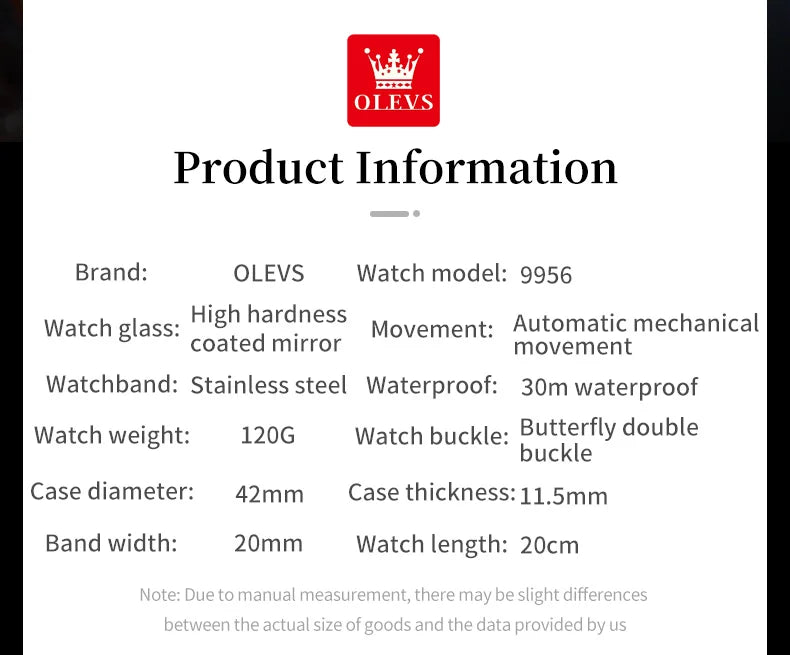 OLEVS

Product Information

| Brand: | OLEVS | Watch model: | 9956 |
|---|---|---|---|
| Watch glass: | High hardness coated mirror | Movement: | Automatic mechanical movement |
| Watchband: | Stainless steel | Waterproof: | 30m waterproof |
| Watch weight: | 120G | Watch buckle: | Butterfly double buckle |
| Case diameter: | 42mm | Case thickness: | 11.5mm |
| Band width: | 20mm | Watch length: | 20cm |

Note: Due to manual measurement, there may be slight differences between the actual size of goods and the data provided by us